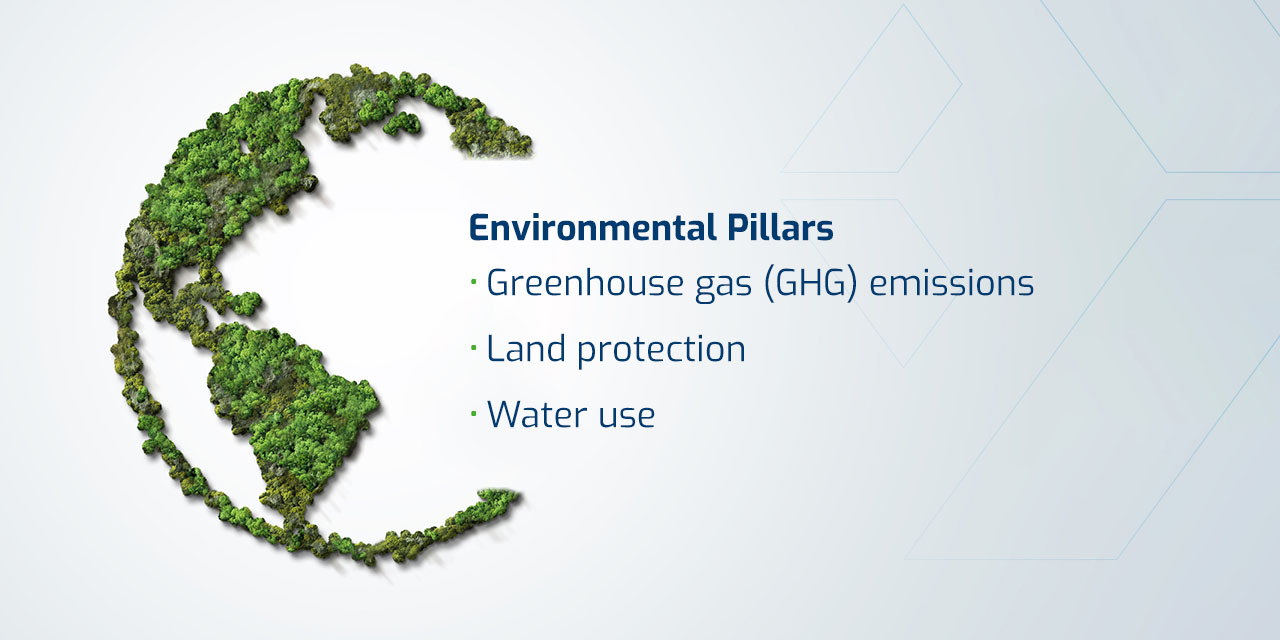 Environmental Pillars

· Greenhouse gas (GHG) emissions

· Land protection

· Water use